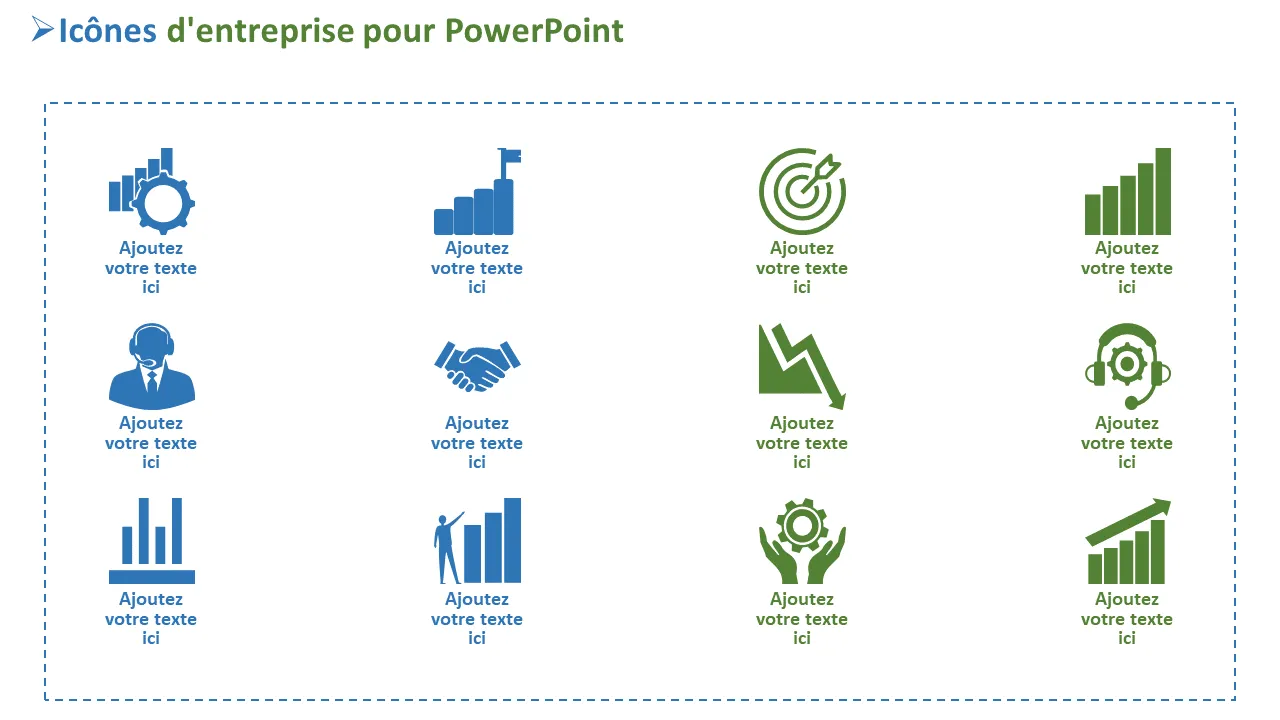 Icônes d'entreprise pour PowerPoint

Ajoutez votre texte ici

Ajoutez votre texte ici

Ajoutez votre texte ici

Ajoutez votre texte ici

Ajoutez votre texte ici

Ajoutez votre texte ici

Ajoutez votre texte ici

Ajoutez votre texte ici

Ajoutez votre texte ici

Ajoutez votre texte ici

Ajoutez votre texte ici

Ajoutez votre texte ici